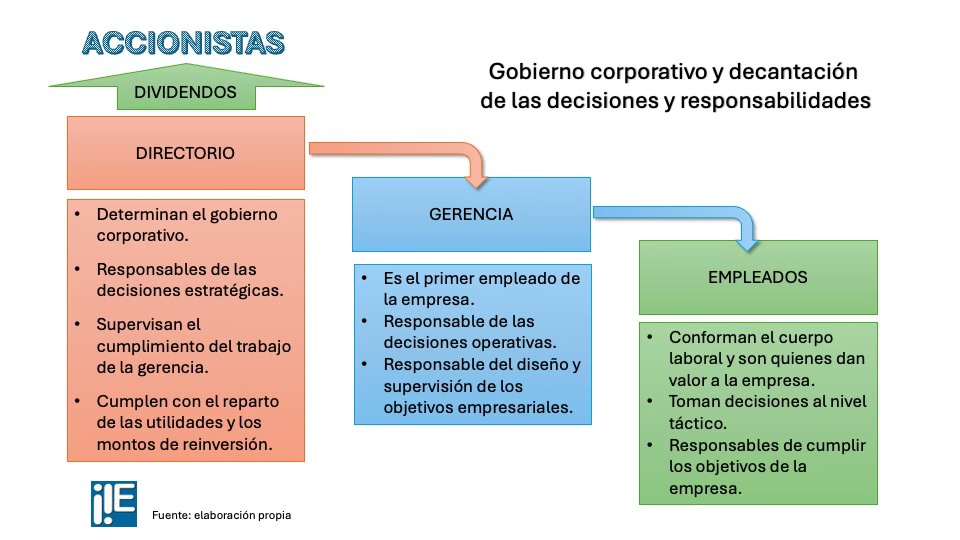 ACCIONISTAS

DIVIDENDOS

Gobierno corporativo y decantación de las decisiones y responsabilidades

DIRECTORIO

• Determinan el gobierno corporativo.
• Responsables de las decisiones estratégicas.
• Supervisan el cumplimiento del trabajo de la gerencia.
• Cumplen con el reparto de las utilidades y los montos de reinversión.

GERENCIA

• Es el primer empleado de la empresa.
• Responsable de las decisiones operativas.
• Responsable del diseño y supervisión de los objetivos empresariales.

EMPLEADOS

• Conforman el cuerpo laboral y son quienes dan valor a la empresa.
• Toman decisiones al nivel táctico.
• Responsables de cumplir los objetivos de la empresa.

i!E

Fuente: elaboración propia